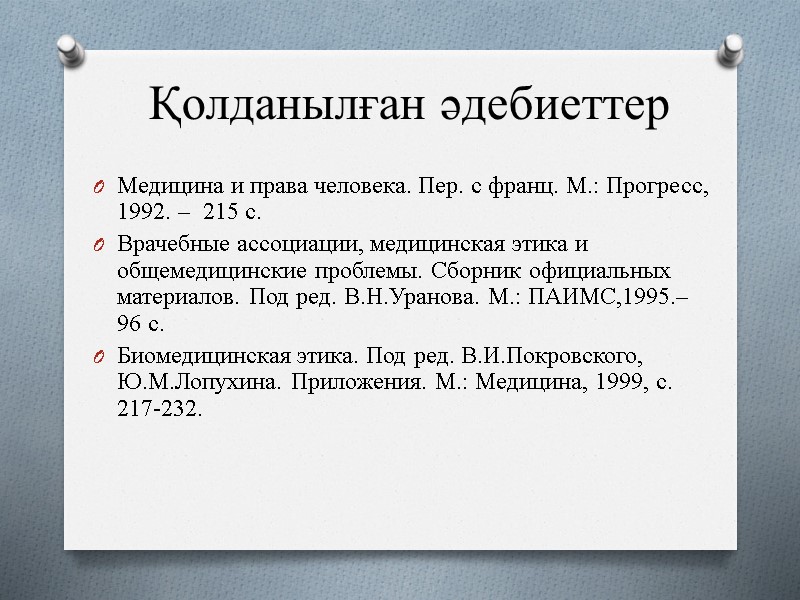 Қолданылған әдебиеттер

Медицина и права человека. Пер. с франц. М.: Прогресс, 1992. – 215 с.

Врачебные ассоциации, медицинская этика и общемедицинские проблемы. Сборник официальных материалов. Под ред. В.Н.Уранова. М.: ПАИМС,1995.– 96 с.

Биомедицинская этика. Под ред. В.И.Покровского, Ю.М.Лопухина. Приложения. М.: Медицина, 1999, с. 217-232.